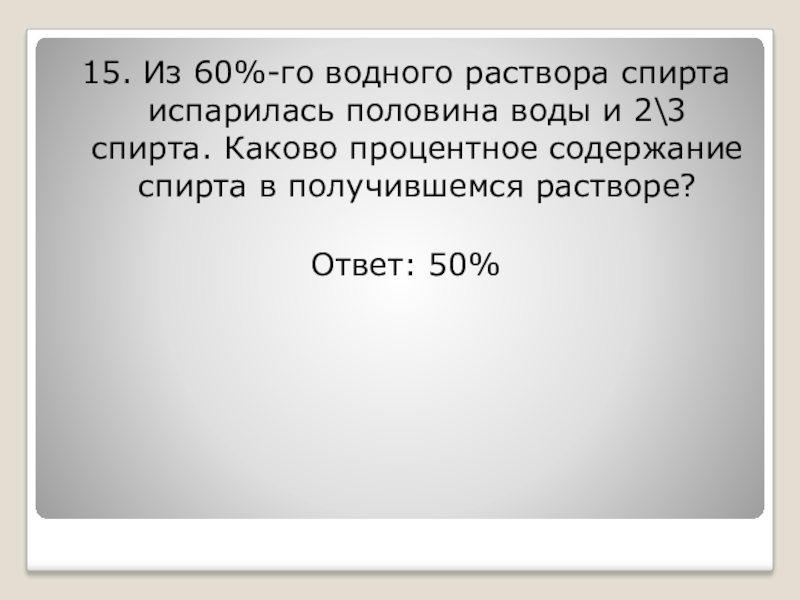 15. Из 60%-го водного раствора спирта испарилась половина воды и 2\3 спирта. Каково процентное содержание спирта в получившемся растворе?

Ответ: 50%